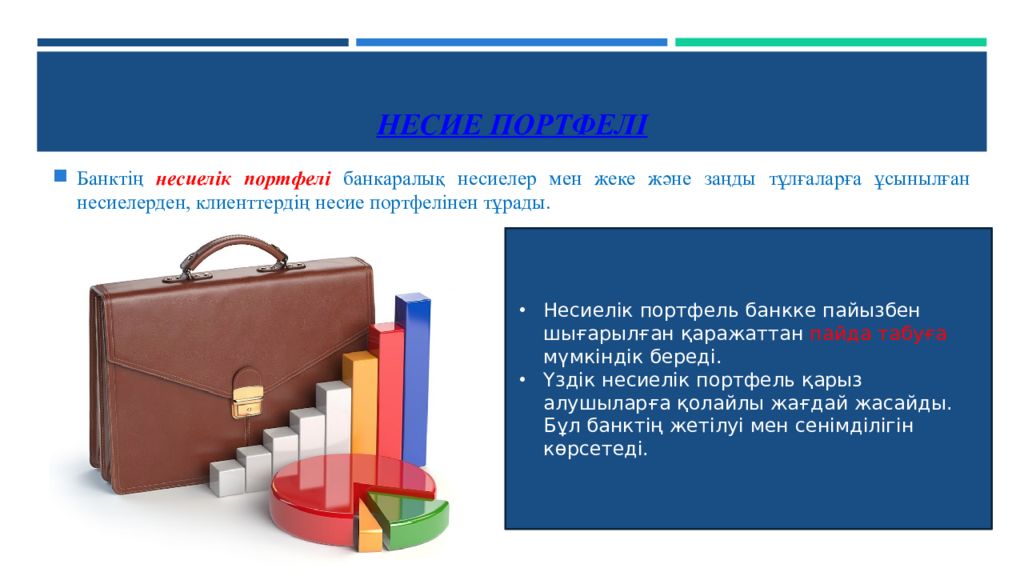 НЕСИЕ ПОРТФЕЛІ

Банктің несиелік портфелі банкаралық несиелер мен жеке және заңды тұлғаларға ұсынылған несиелерден, клиенттердің несие портфелінен тұрады.

• Несиелік портфель банкке пайызбен шығарылған қаражаттан пайда табуға мүмкіндік береді.
• Үздік несиелік портфель қарыз алушыларға қолайлы жағдай жасайды. Бұл банктің жетілуі мен сенімділігін көрсетеді.